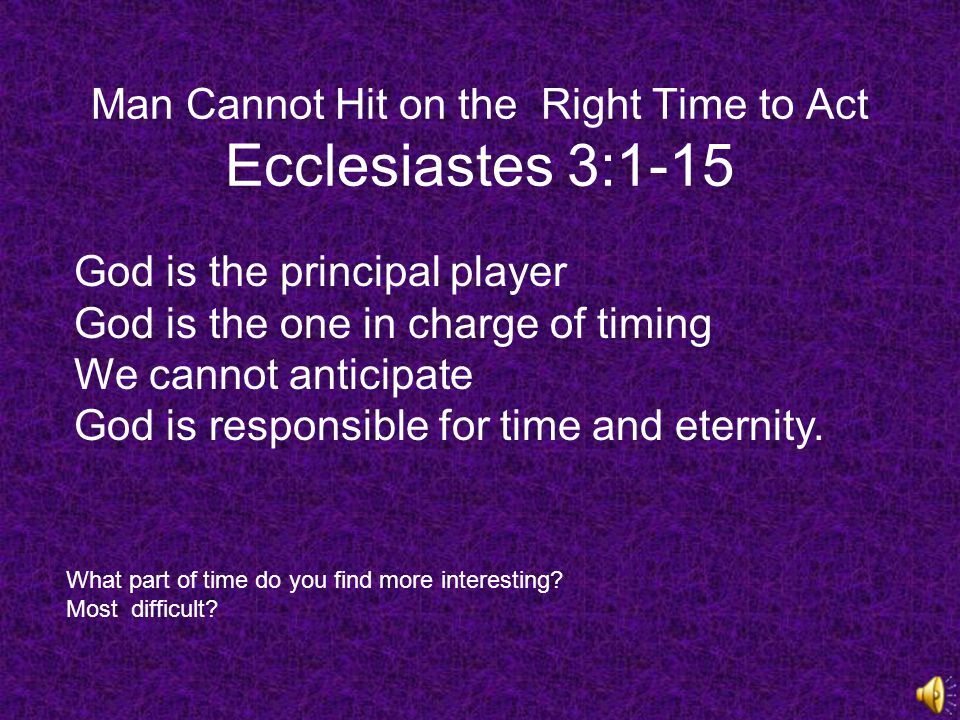 Man Cannot Hit on the Right Time to Act
Ecclesiastes 3:1-15

God is the principal player
God is the one in charge of timing
We cannot anticipate
God is responsible for time and eternity.

What part of time do you find more interesting?
Most difficult?